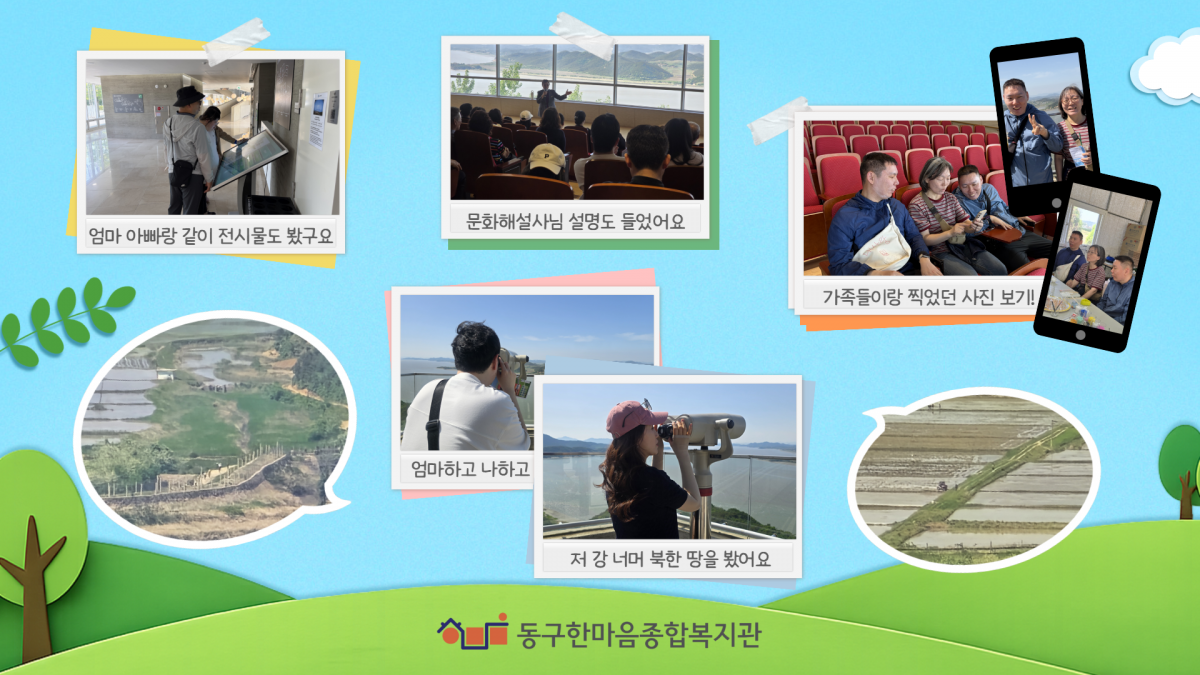 엄마 아빠랑 같이 전시물도 봤구요

문화해설사님 설명도 들었어요

가족들이랑 찍었던 사진 보기!

엄마하고 나하고

저 강 너머 북한 땅을 봤어요

동구한마음종합복지관